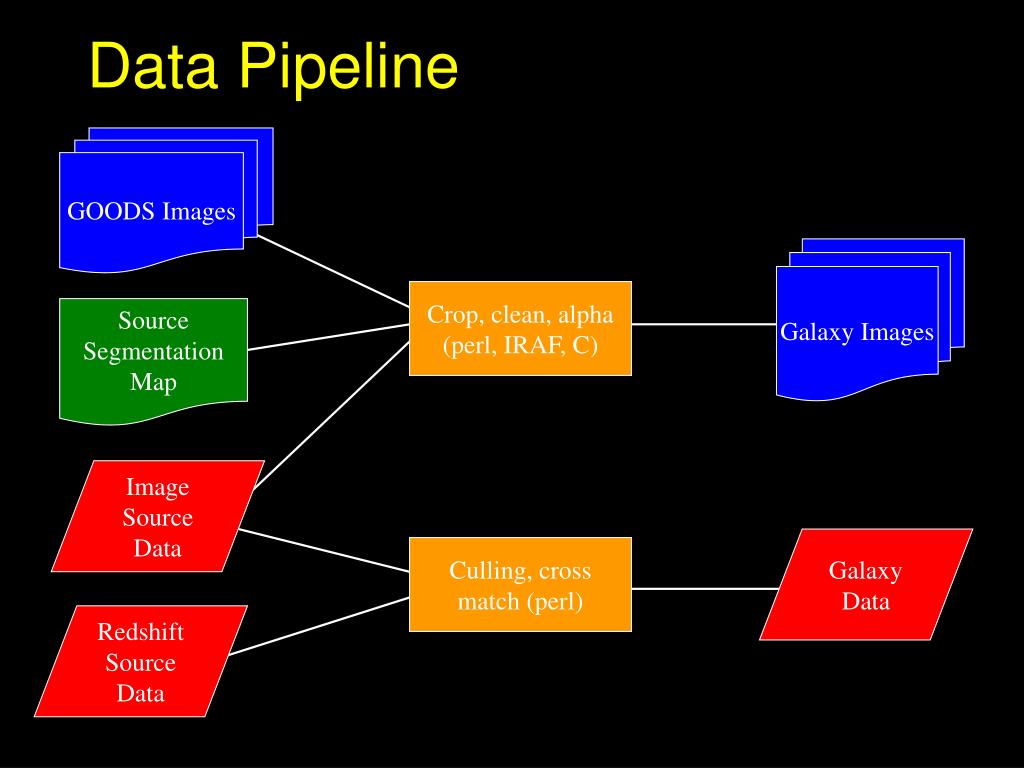 Data Pipeline

GOODS Images

Source Segmentation Map

Image Source Data

Redshift Source Data

Crop, clean, alpha (perl, IRAF, C)

Culling, cross match (perl)

Galaxy Images

Galaxy Data